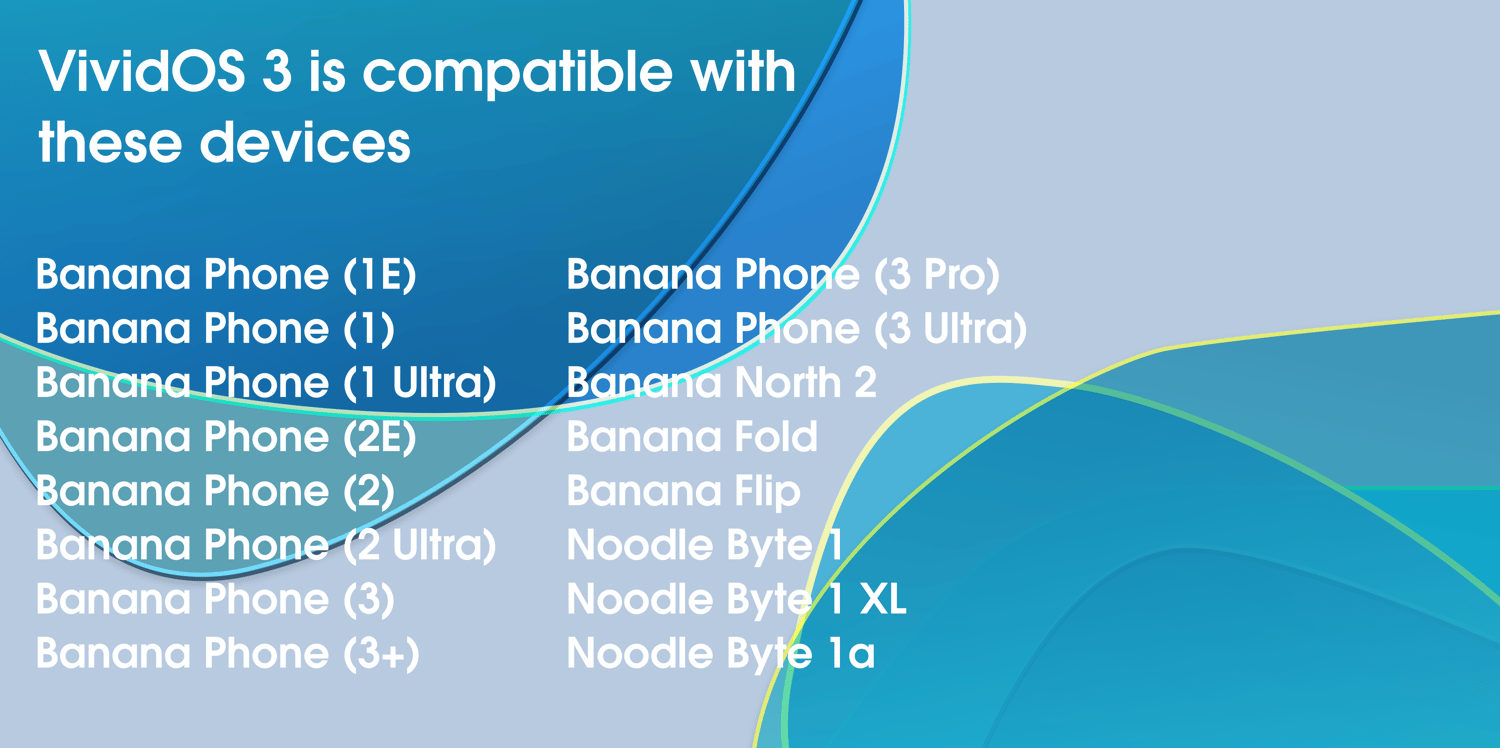 VividOS 3 is compatible with these devices

Banana Phone (1E)
Banana Phone (1)
Banana Phone (1 Ultra)
Banana Phone (2E)
Banana Phone (2)
Banana Phone (2 Ultra)
Banana Phone (3)
Banana Phone (3+)

Banana Phone (3 Pro)
Banana Phone (3 Ultra)
Banana North 2
Banana Fold
Banana Flip
Noodle Byte 1
Noodle Byte 1 XL
Noodle Byte 1a